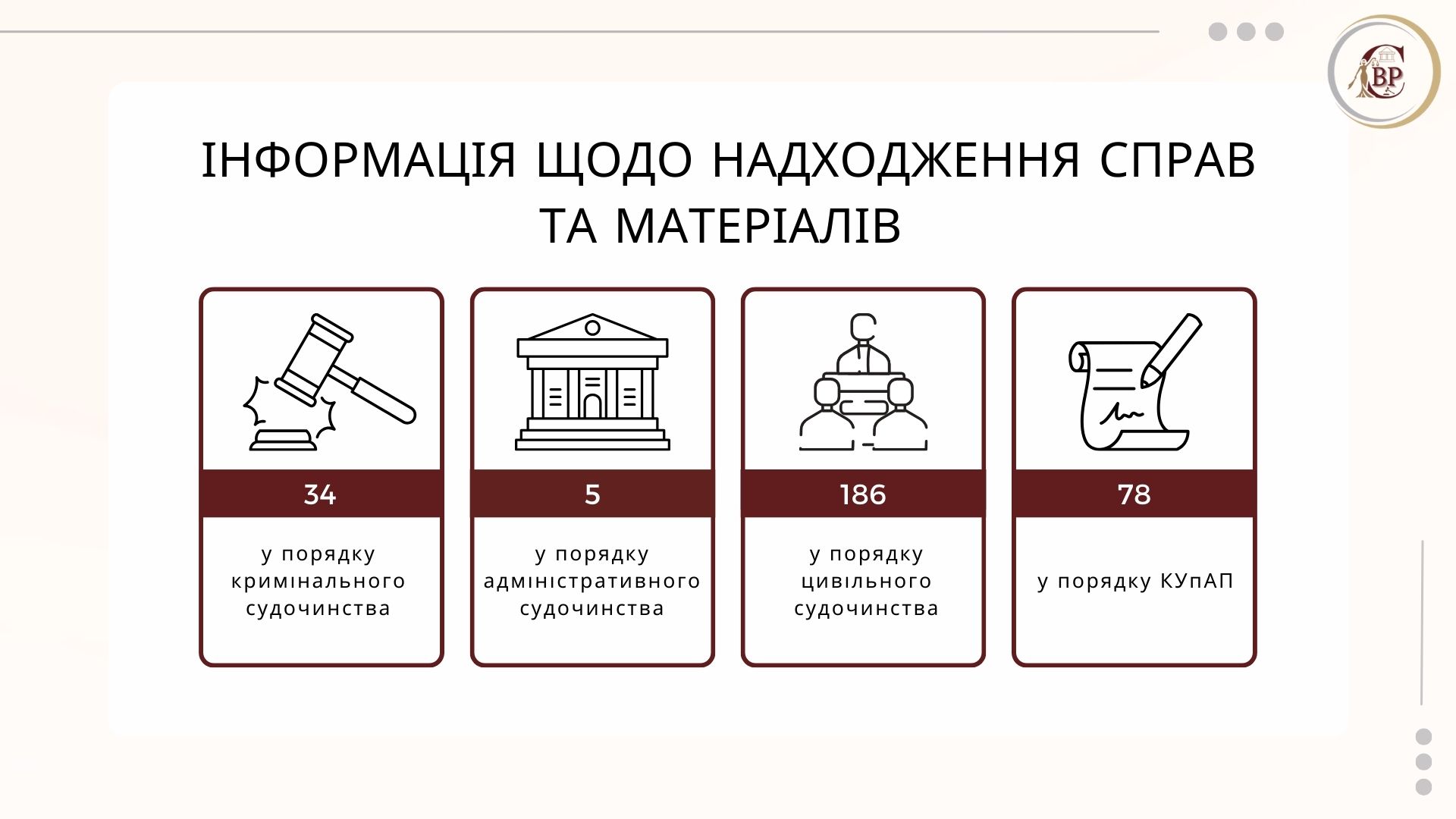 СВР

ІНФОРМАЦІЯ ЩОДО НАДХОДЖЕННЯ СПРАВ ТА МАТЕРІАЛІВ

34

у порядку кримінального судочинства

5

у порядку адміністративного судочинства

186

у порядку цивільного судочинства

78

у порядку КУпАП